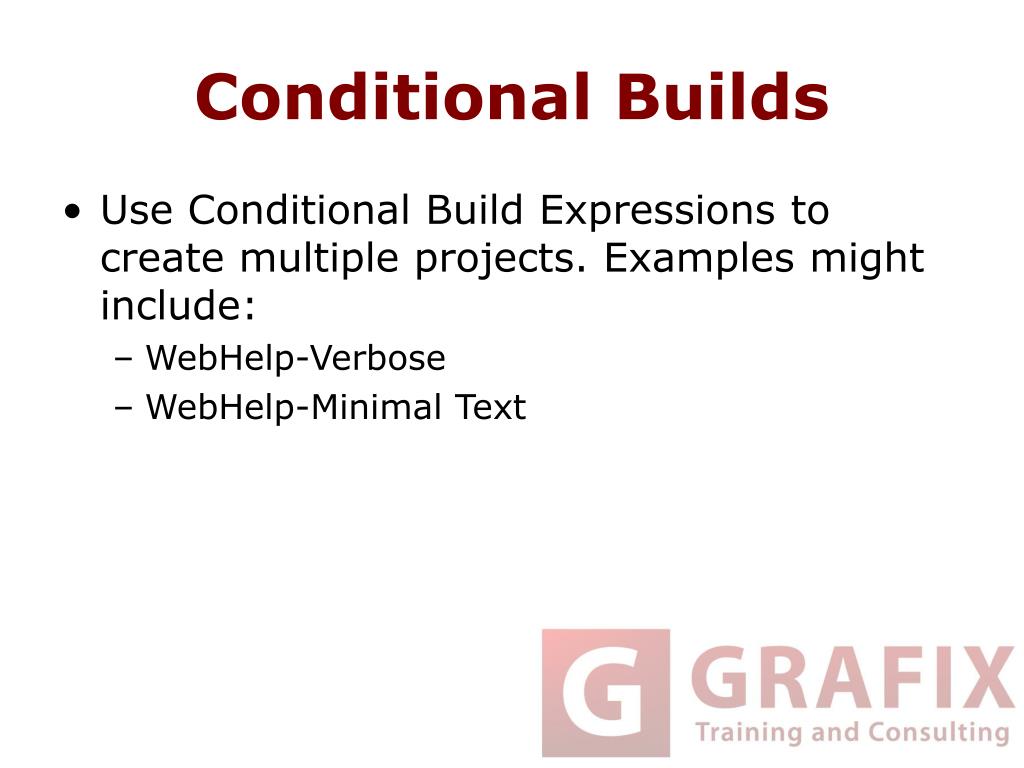 Conditional Builds

• Use Conditional Build Expressions to create multiple projects. Examples might include:
– WebHelp-Verbose
– WebHelp-Minimal Text

G GRAFIX
Training and Consulting